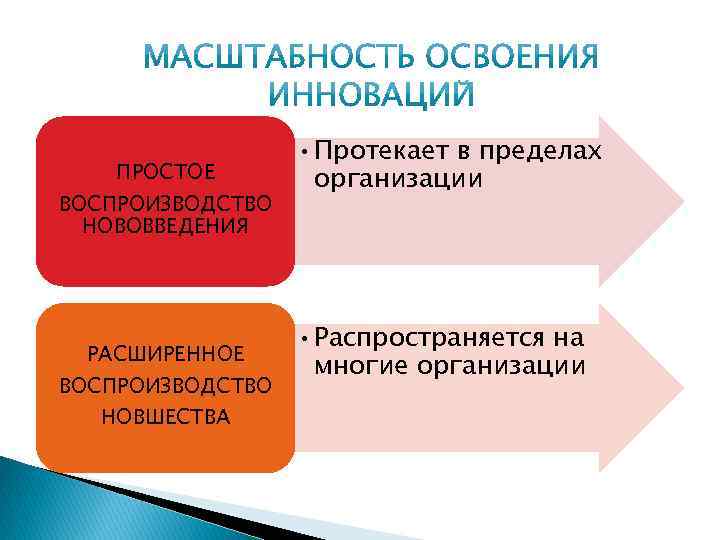 МАСШТАБНОСТЬ ОСВОЕНИЯ ИННОВАЦИЙ

ПРОСТОЕ ВОСПРОИЗВОДСТВО НОВОВВЕДЕНИЯ

• Протекает в пределах организации

РАСШИРЕННОЕ ВОСПРОИЗВОДСТВО НОВШЕСТВА

• Распространяется на многие организации